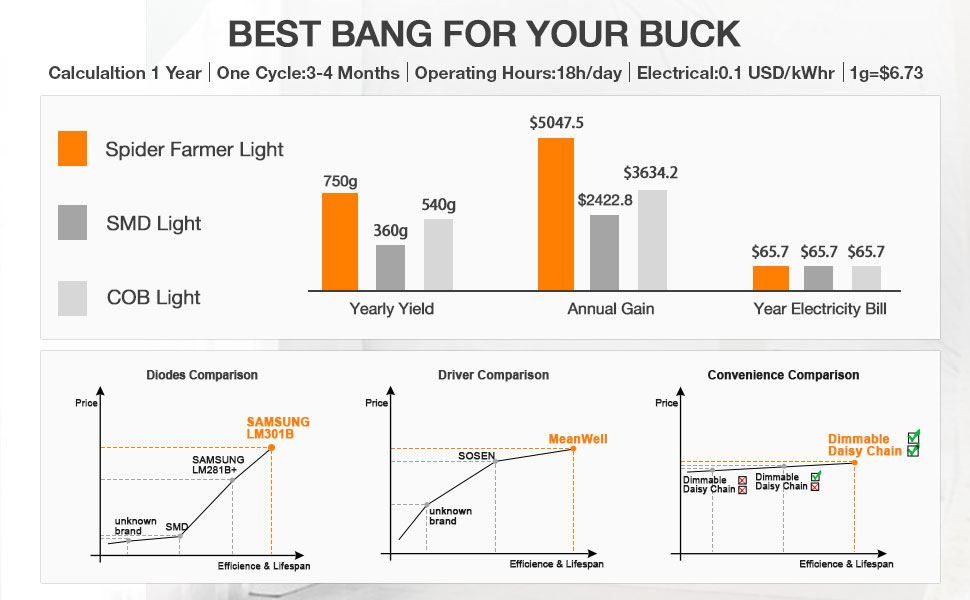 BEST BANG FOR YOUR BUCK

Calculaltion 1 Year | One Cycle:3-4 Months | Operating Hours:18h/day | Electrical:0.1 USD/kWhr | 1g=$6.73

Spider Farmer Light
SMD Light
COB Light

750g
360g
540g
Yearly Yield

$5047.5
$2422.8
$3634.2
Annual Gain

$65.7
$65.7
$65.7
Year Electricity Bill

Diodes Comparison
Price
SAMSUNG LM301B
SAMSUNG LM281B+
unknown brand
SMD
Efficience & Lifespan

Driver Comparison
Price
MeanWell
SOSEN
unknown brand
Efficience & Lifespan

Convenience Comparison
Price
Dimmable
Daisy Chain
Dimmable
Daisy Chain
Dimmable
Daisy Chain
Efficience & Lifespan